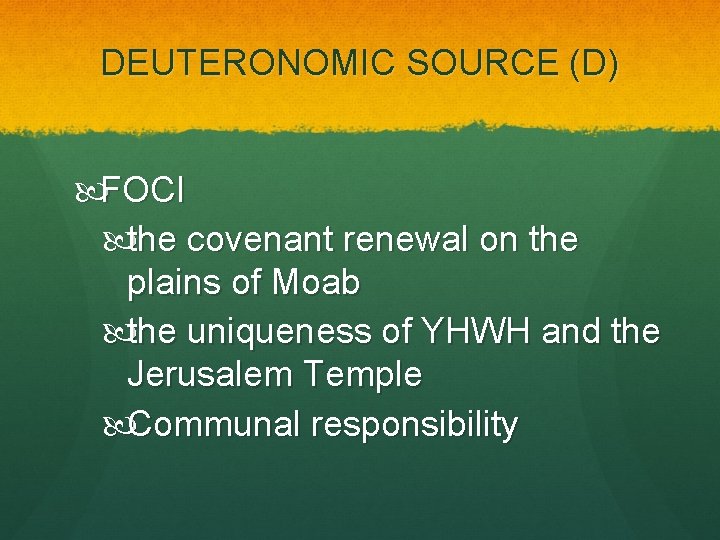 DEUTERONOMIC SOURCE (D)

FOCI

the covenant renewal on the plains of Moab

the uniqueness of YHWH and the Jerusalem Temple

Communal responsibility